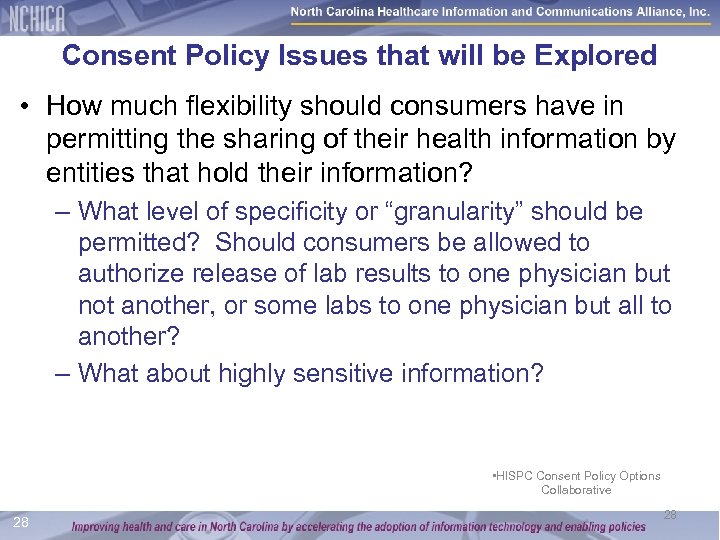 NCHICA

North Carolina Healthcare Information and Communications Alliance, Inc.

Consent Policy Issues that will be Explored

• How much flexibility should consumers have in permitting the sharing of their health information by entities that hold their information?

– What level of specificity or “granularity” should be permitted? Should consumers be allowed to authorize release of lab results to one physician but not another, or some labs to one physician but all to another?

– What about highly sensitive information?

•HISPC Consent Policy Options Collaborative

28

28

Improving health and care in North Carolina by accelerating the adoption of information technology and enabling policies